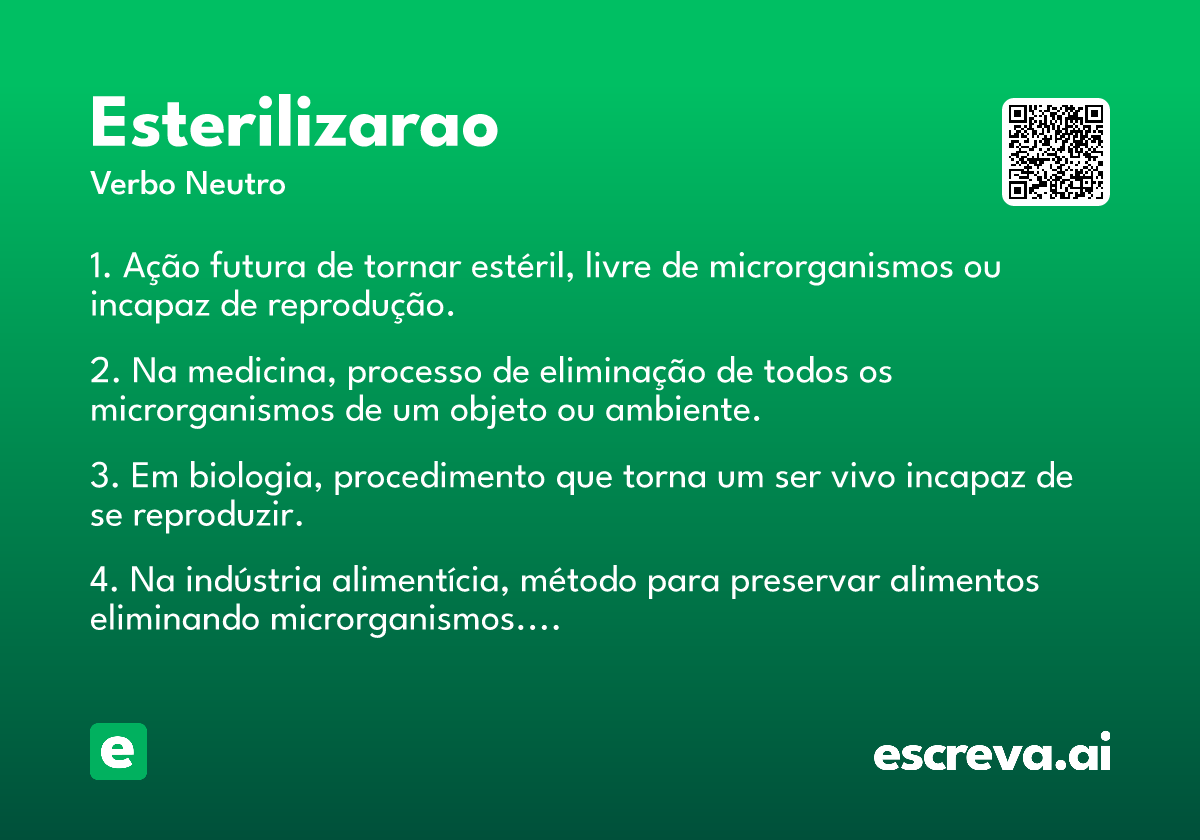 Esterilizarao
Verbo Neutro

1. Ação futura de tornar estéril, livre de microrganismos ou incapaz de reprodução.

2. Na medicina, processo de eliminação de todos os microrganismos de um objeto ou ambiente.

3. Em biologia, procedimento que torna um ser vivo incapaz de se reproduzir.

4. Na indústria alimentícia, método para preservar alimentos eliminando microrganismos....

e

escreva.ai